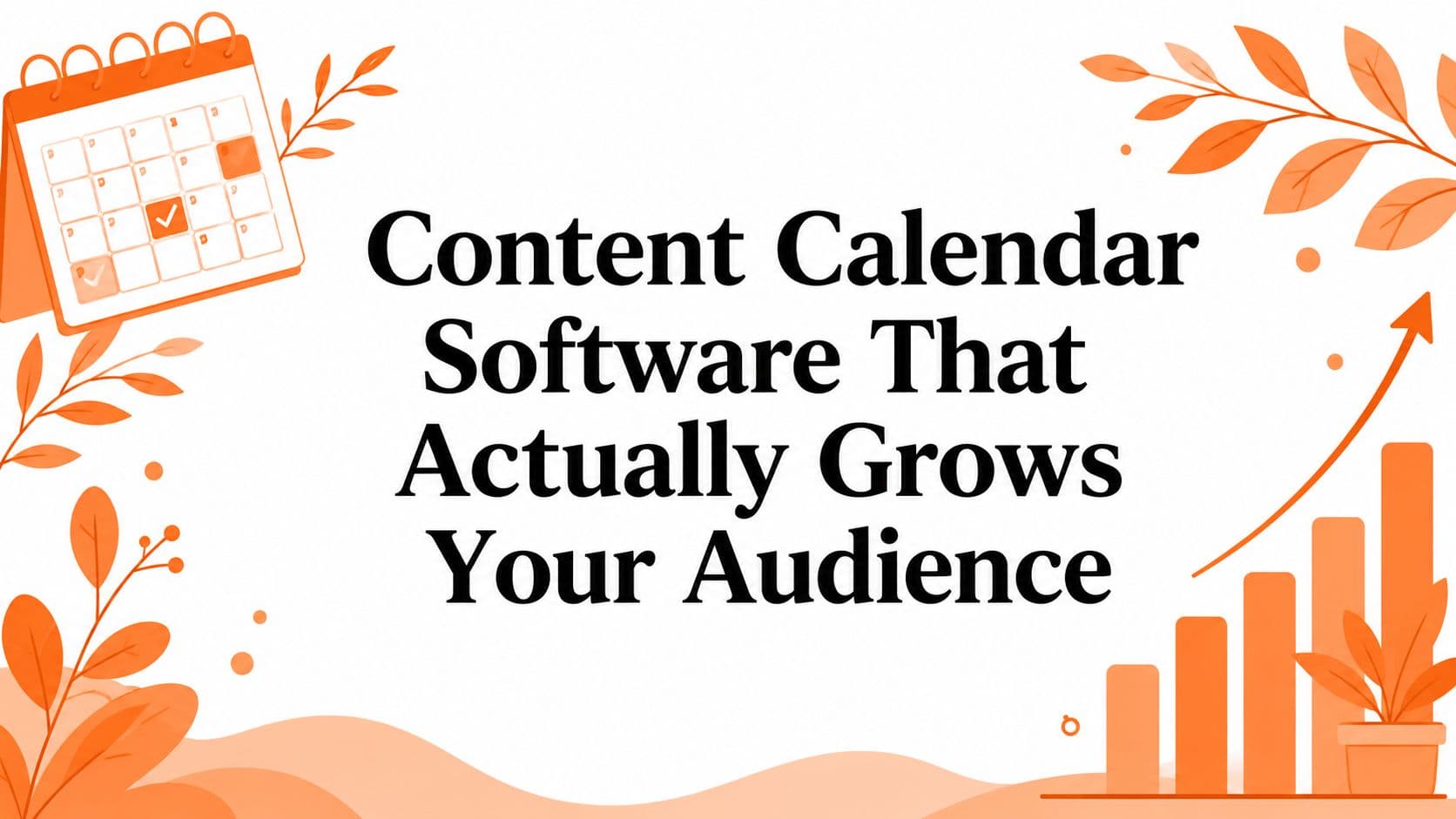 Content Calendar Software That Actually Grows Your Audience